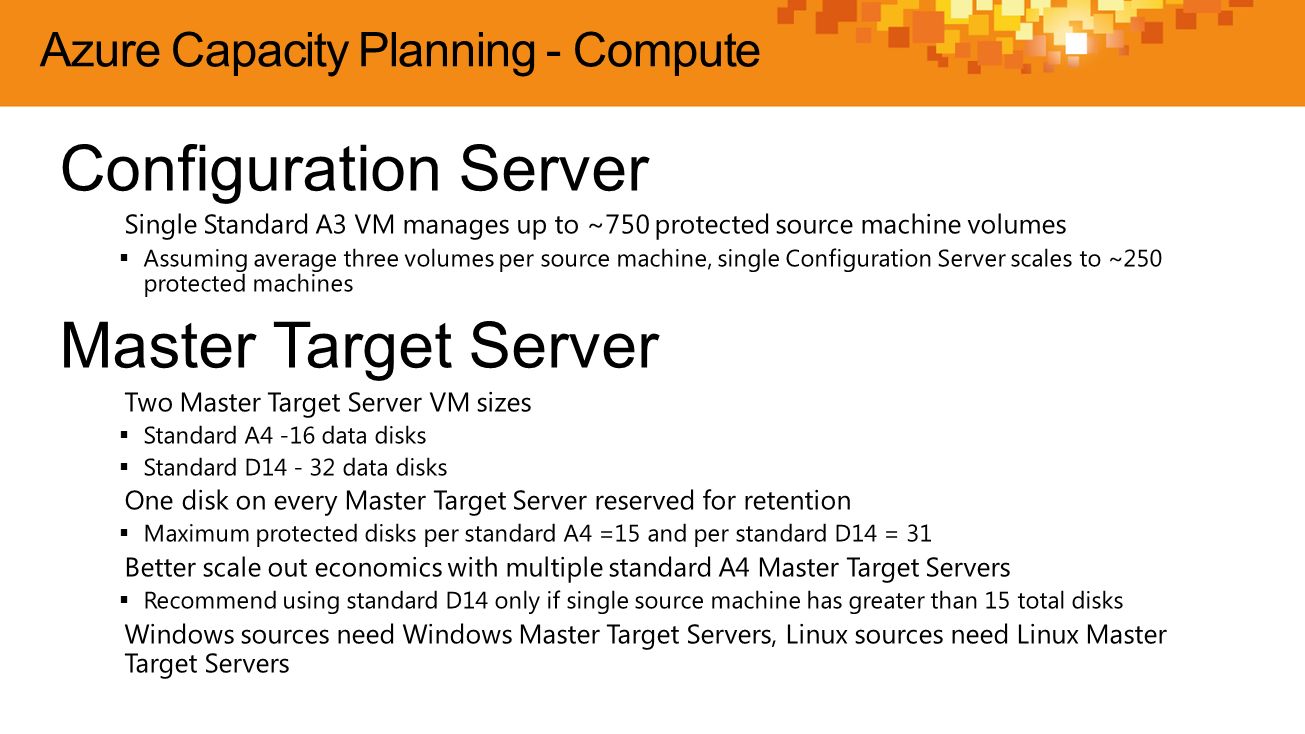 Azure Capacity Planning - Compute

Configuration Server

Single Standard A3 VM manages up to ~750 protected source machine volumes

▪ Assuming average three volumes per source machine, single Configuration Server scales to ~250 protected machines

Master Target Server

Two Master Target Server VM sizes

▪ Standard A4 -16 data disks

▪ Standard D14 - 32 data disks

One disk on every Master Target Server reserved for retention

▪ Maximum protected disks per standard A4 =15 and per standard D14 = 31

Better scale out economics with multiple standard A4 Master Target Servers

▪ Recommend using standard D14 only if single source machine has greater than 15 total disks

Windows sources need Windows Master Target Servers, Linux sources need Linux Master Target Servers